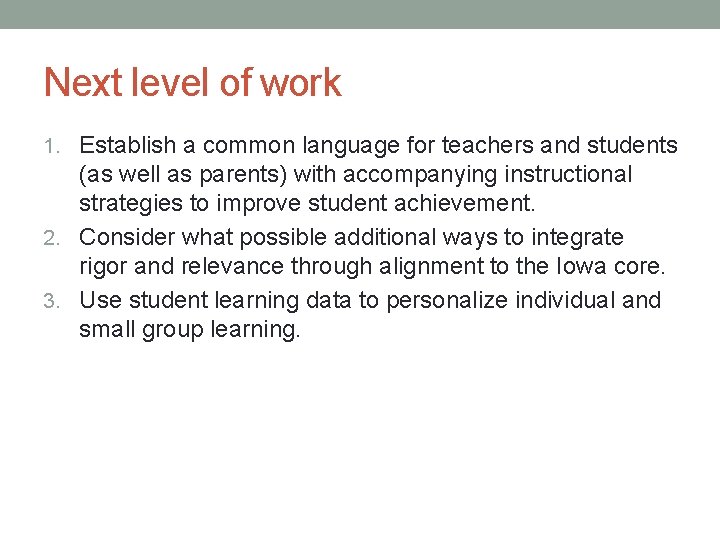 Next level of work

1. Establish a common language for teachers and students (as well as parents) with accompanying instructional strategies to improve student achievement.
2. Consider what possible additional ways to integrate rigor and relevance through alignment to the Iowa core.
3. Use student learning data to personalize individual and small group learning.